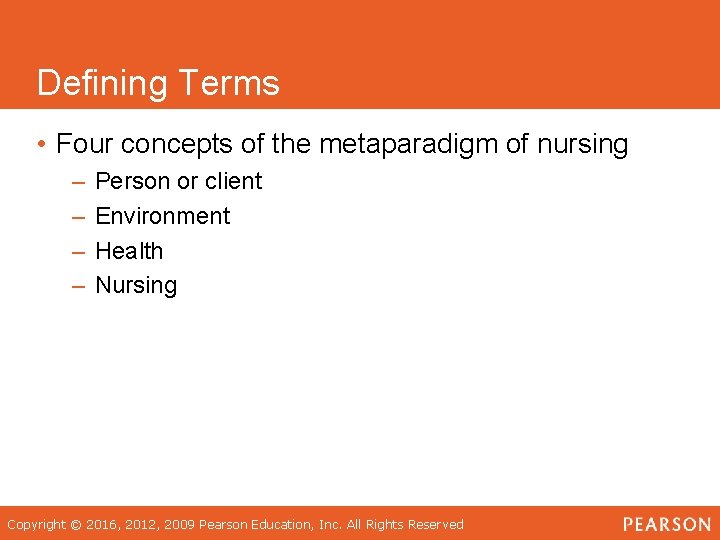 Defining Terms

• Four concepts of the metaparadigm of nursing
– Person or client
– Environment
– Health
– Nursing

Copyright © 2016, 2012, 2009 Pearson Education, Inc. All Rights Reserved

PEARSON